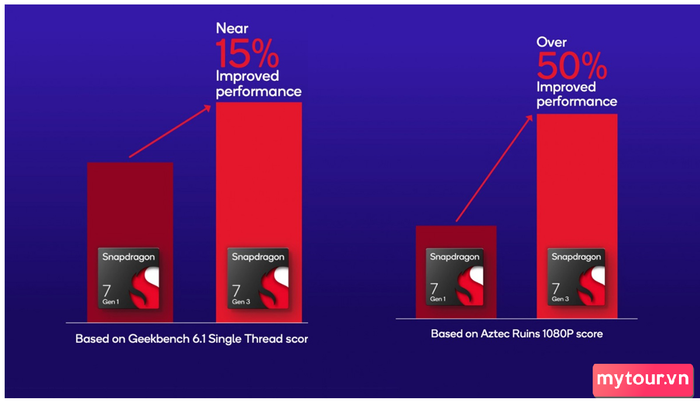 Near
15%
Improved performance

Snapdragon
7
Gen 1

Snapdragon
7
Gen 3

Based on Geekbench 6.1 Single Thread scor

Over
50%
Improved performance

Snapdragon
7
Gen 1

Snapdragon
7
Gen 3

Based on Aztec Ruins 1080P score

mytour.vn